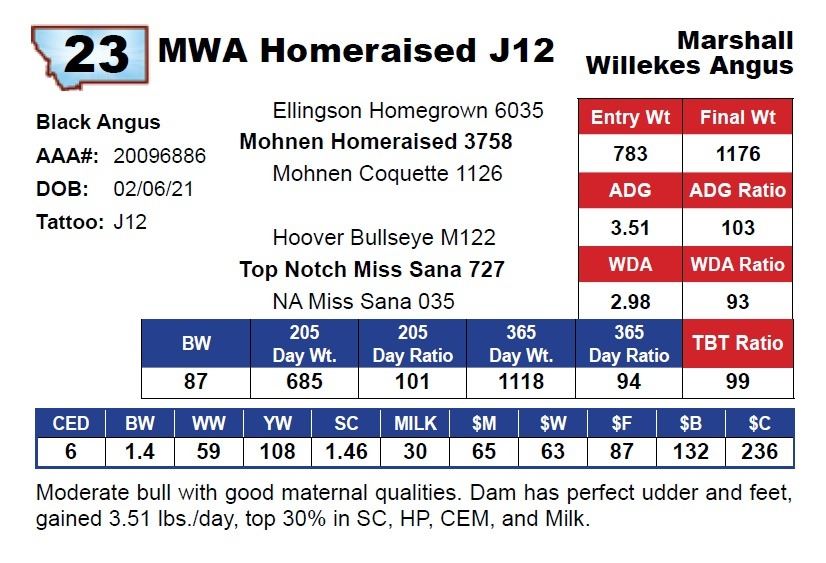 23 MWA Homeraised J12

Marshall Willekes Angus

Black Angus
AAA#: 20096886
DOB: 02/06/21
Tattoo: J12

Ellingson Homegrown 6035
Mohnen Homeraised 3758
Mohnen Coquette 1126

Hoover Bullseye M122
Top Notch Miss Sana 727
NA Miss Sana 035

| Entry Wt | Final Wt |
|---|---|
| 783 | 1176 |
| ADG | ADG Ratio |
| 3.51 | 103 |
| WDA | WDA Ratio |
| 2.98 | 93 |

| BW | 205 Day Wt. | 205 Day Ratio | 365 Day Wt. | 365 Day Ratio | TBT Ratio |
|---|---|---|---|---|---|
| 87 | 685 | 101 | 1118 | 94 | 99 |

| CED | BW | WW | YW | SC | MILK | $M | $W | $F | $B | $C |
|---|---|---|---|---|---|---|---|---|---|---|
| 6 | 1.4 | 59 | 108 | 1.46 | 30 | 65 | 63 | 87 | 132 | 236 |

Moderate bull with good maternal qualities. Dam has perfect udder and feet, gained 3.51 lbs./day, top 30% in SC, HP, CEM, and Milk.